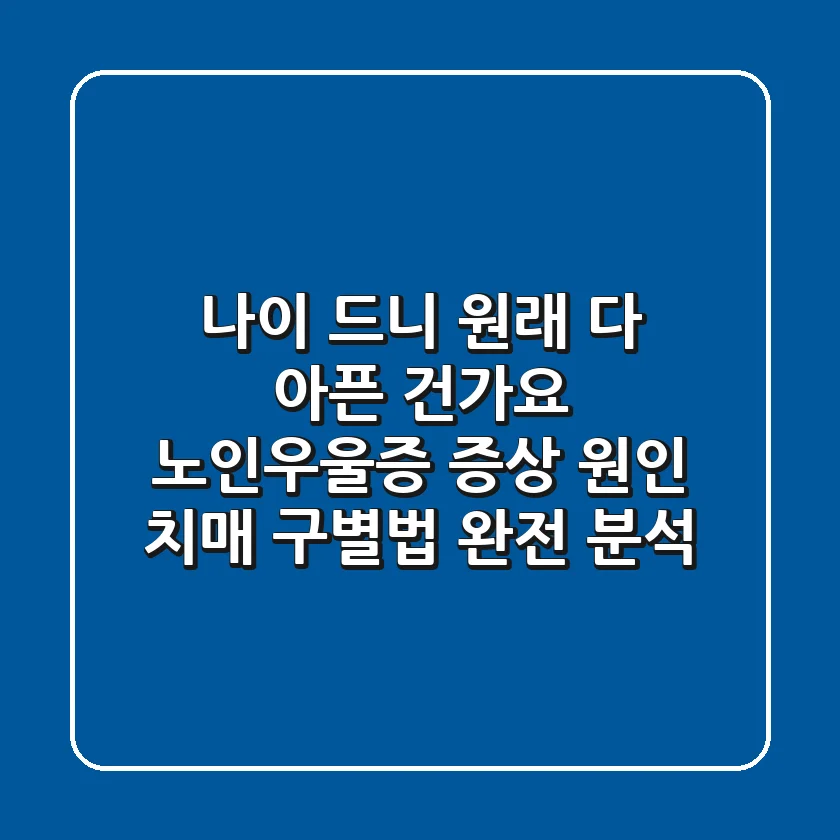 나이 드니 원래 다
아픈 건가요
노인우울증 증상 원인
치매 구별법 완전 분석